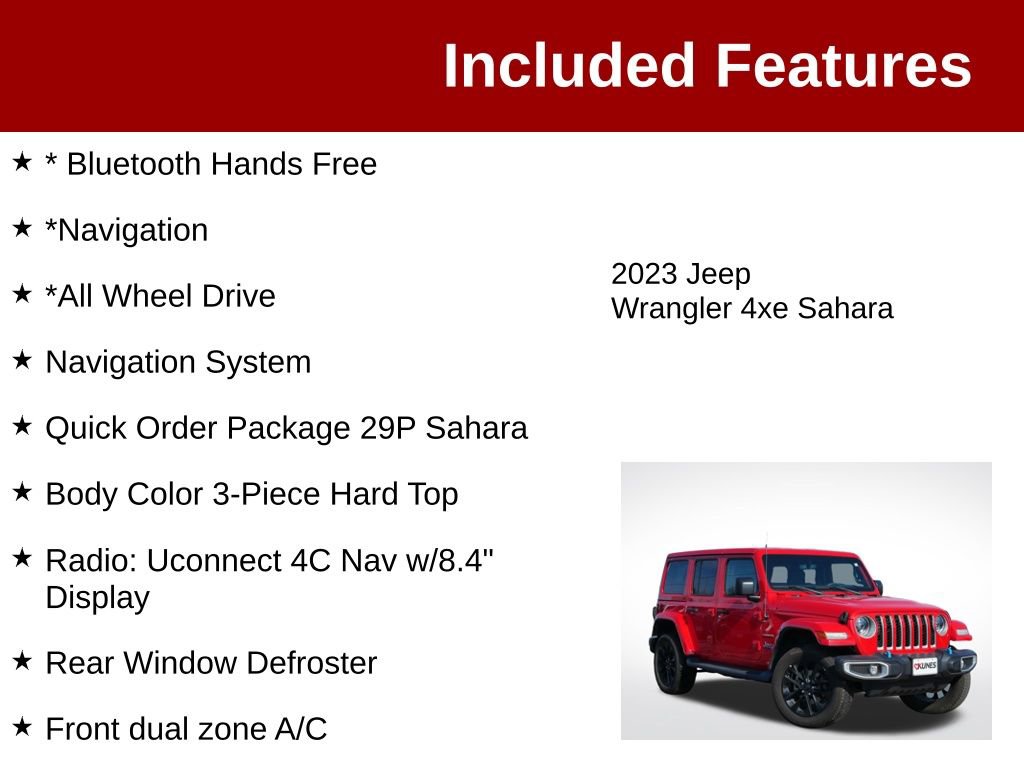 Included Features

★ * Bluetooth Hands Free

★ *Navigation

★ *All Wheel Drive

★ Navigation System

★ Quick Order Package 29P Sahara

★ Body Color 3-Piece Hard Top

★ Radio: Uconnect 4C Nav w/8.4" Display

★ Rear Window Defroster

★ Front dual zone A/C

2023 Jeep Wrangler 4xe Sahara

KUNES